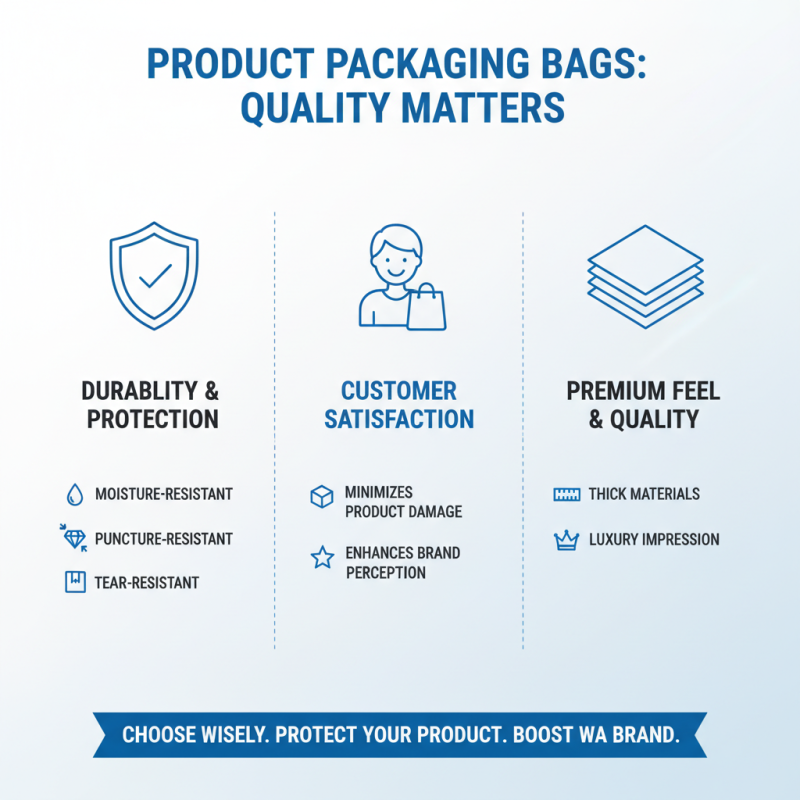 PRODUCT PACKAGING BAGS: QUALITY MATTERS

DURABLITY & PROTECTION

MOISTURE-RESISTANT

PUNCTURE-RESISTANT

TEAR-RESISTANT

CUSTOMER SATISFACTION

MINIMIZES PRODUCT DAMAGE

ENHANCES BRAND PERCEPTION

PREMIUM FEEL & QUALITY

THICK MATERIALS

LUXURY IMPRESSION

CHOOSE WISELY. PROTECT YOUR PRODUCT. BOOST WA BRAND.